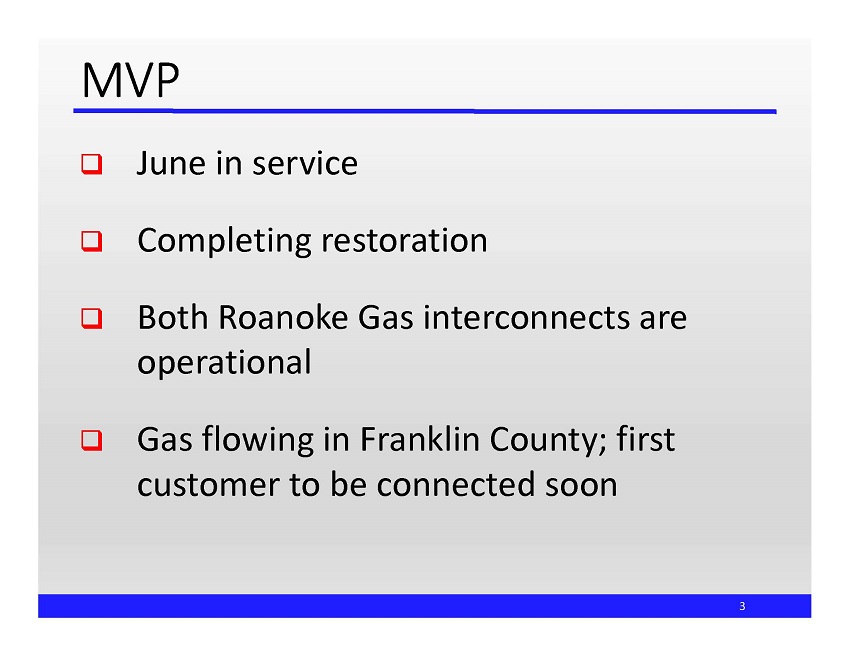 MVP

❑ June in service

❑ Completing restoration

❑ Both Roanoke Gas interconnects are operational

❑ Gas flowing in Franklin County; first customer to be connected soon

3